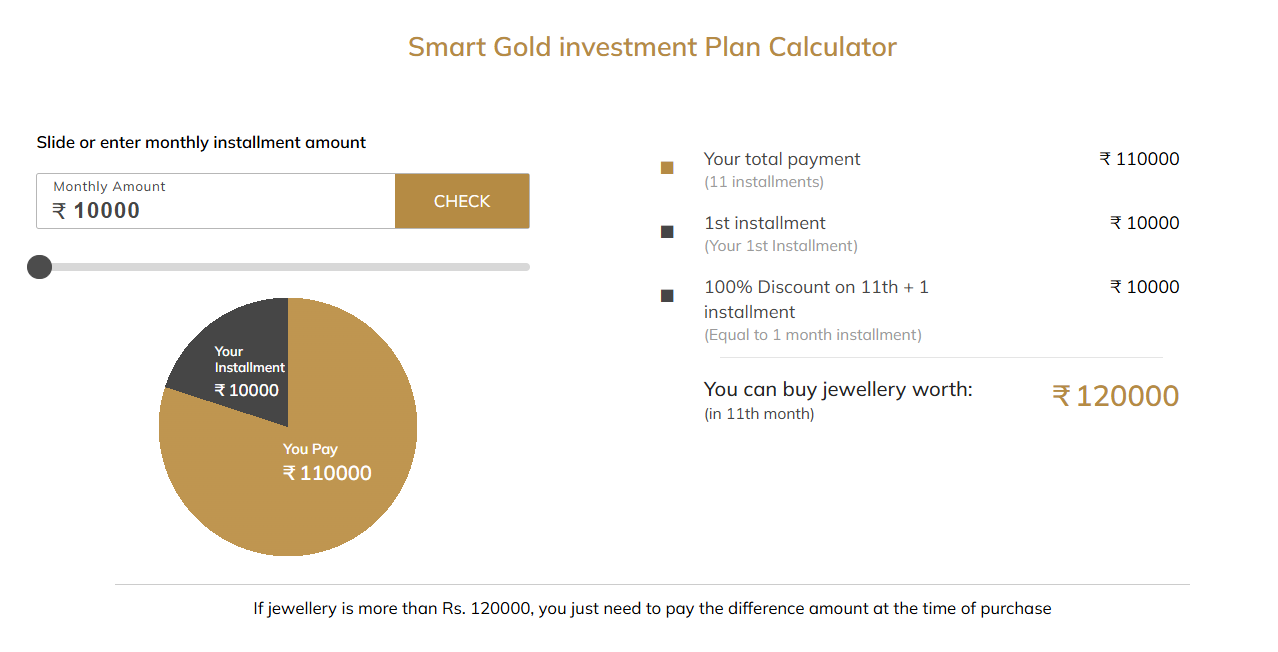 Smart Gold investment Plan Calculator

Slide or enter monthly installment amount

Monthly Amount
₹ 10000

CHECK

Your Installment
₹ 10000

You Pay
₹ 110000

Your total payment
(11 installments)
₹ 110000

1st installment
(Your 1st Installment)
₹ 10000

100% Discount on 11th + 1 installment
(Equal to 1 month installment)
₹ 10000

You can buy jewellery worth:
(in 11th month)
₹ 120000

If jewellery is more than Rs. 120000, you just need to pay the difference amount at the time of purchase